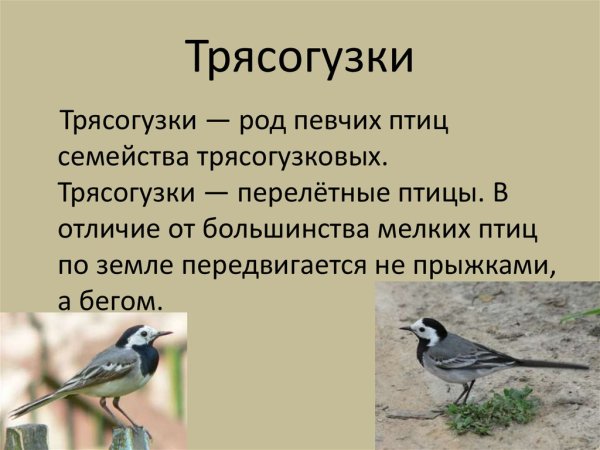 Трясогузки

Трясогузки — род певчих птиц семейства трясогузковых. Трясогузки — перелётные птицы. В отличие от большинства мелких птиц по земле передвигается не прыжками, а бегом.